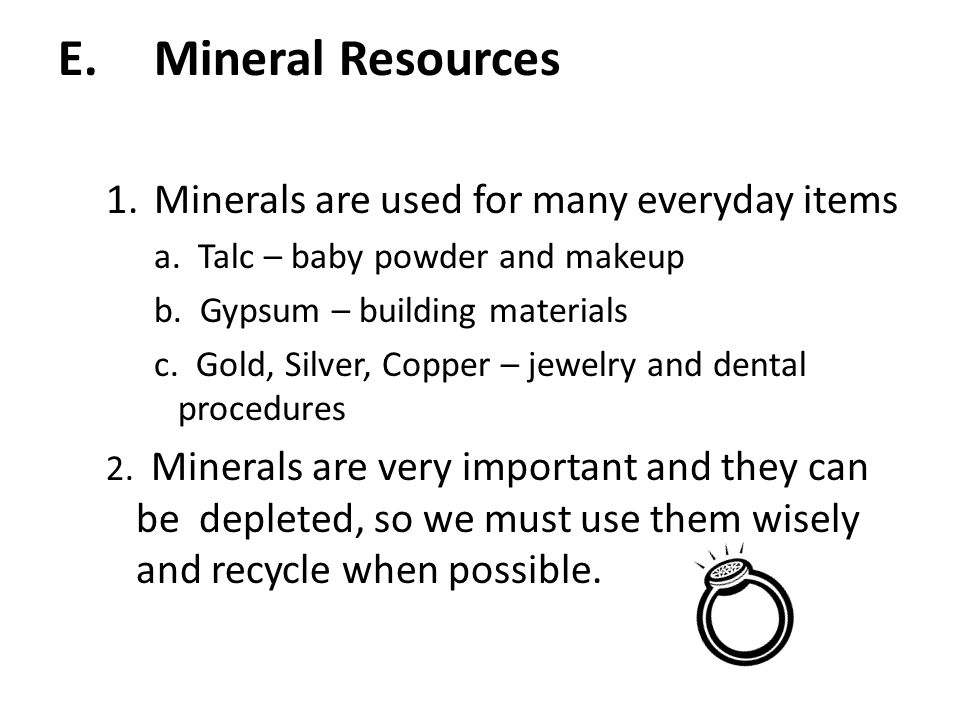 E. Mineral Resources

1. Minerals are used for many everyday items

a. Talc – baby powder and makeup

b. Gypsum – building materials

c. Gold, Silver, Copper – jewelry and dental procedures

2. Minerals are very important and they can be depleted, so we must use them wisely and recycle when possible.